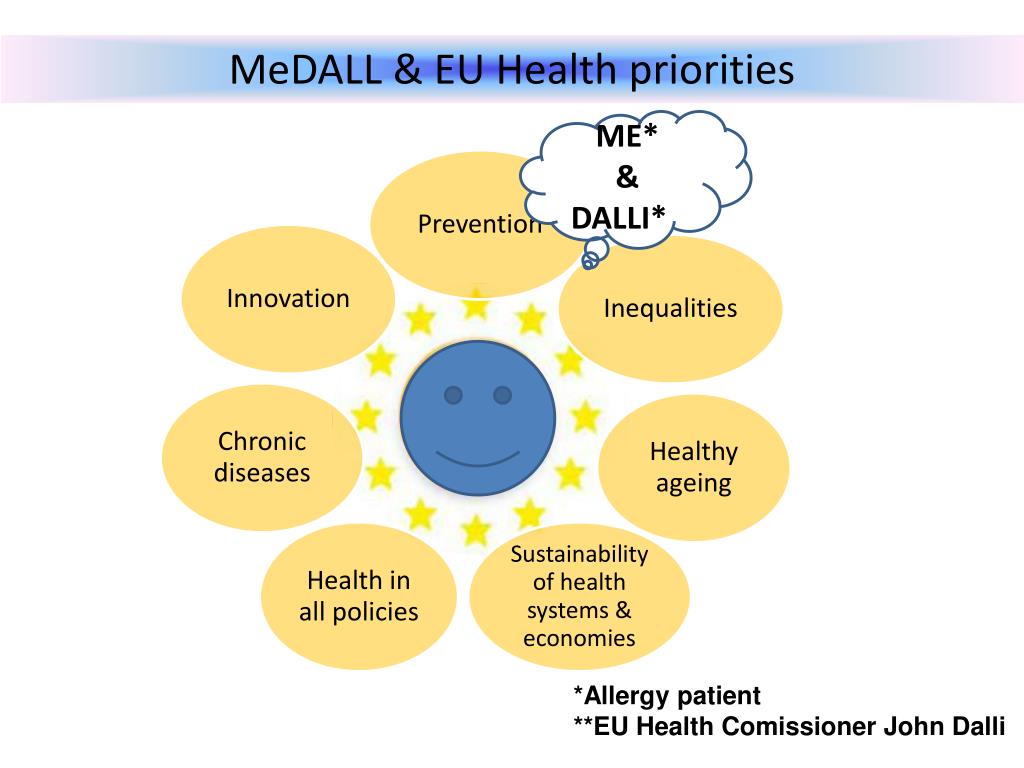 MeDALL & EU Health priorities

ME*
&
DALLI*

Prevention

Innovation

Inequalities

Chronic diseases

Healthy ageing

Health in all policies

Sustainability of health systems & economies

*Allergy patient
**EU Health Comissioner John Dalli